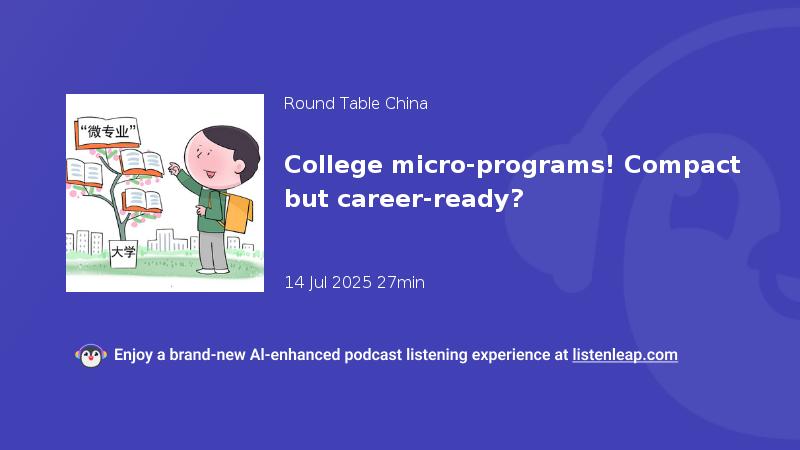 “微专业”

大学

Round Table China

College micro-programs! Compact but career-ready?

14 Jul 2025 27min

Enjoy a brand-new AI-enhanced podcast listening experience at listenleap.com